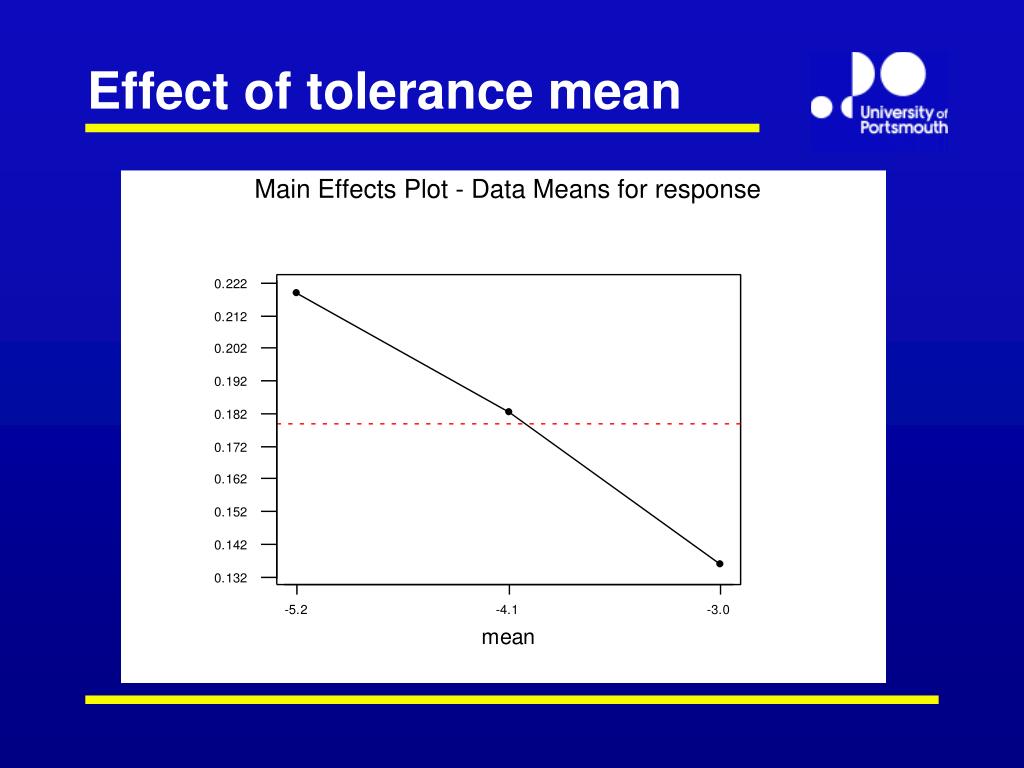 Effect of tolerance mean

University of Portsmouth

Main Effects Plot - Data Means for response

0.222
0.212
0.202
0.192
0.182
0.172
0.162
0.152
0.142
0.132

-5.2
-4.1
-3.0

mean